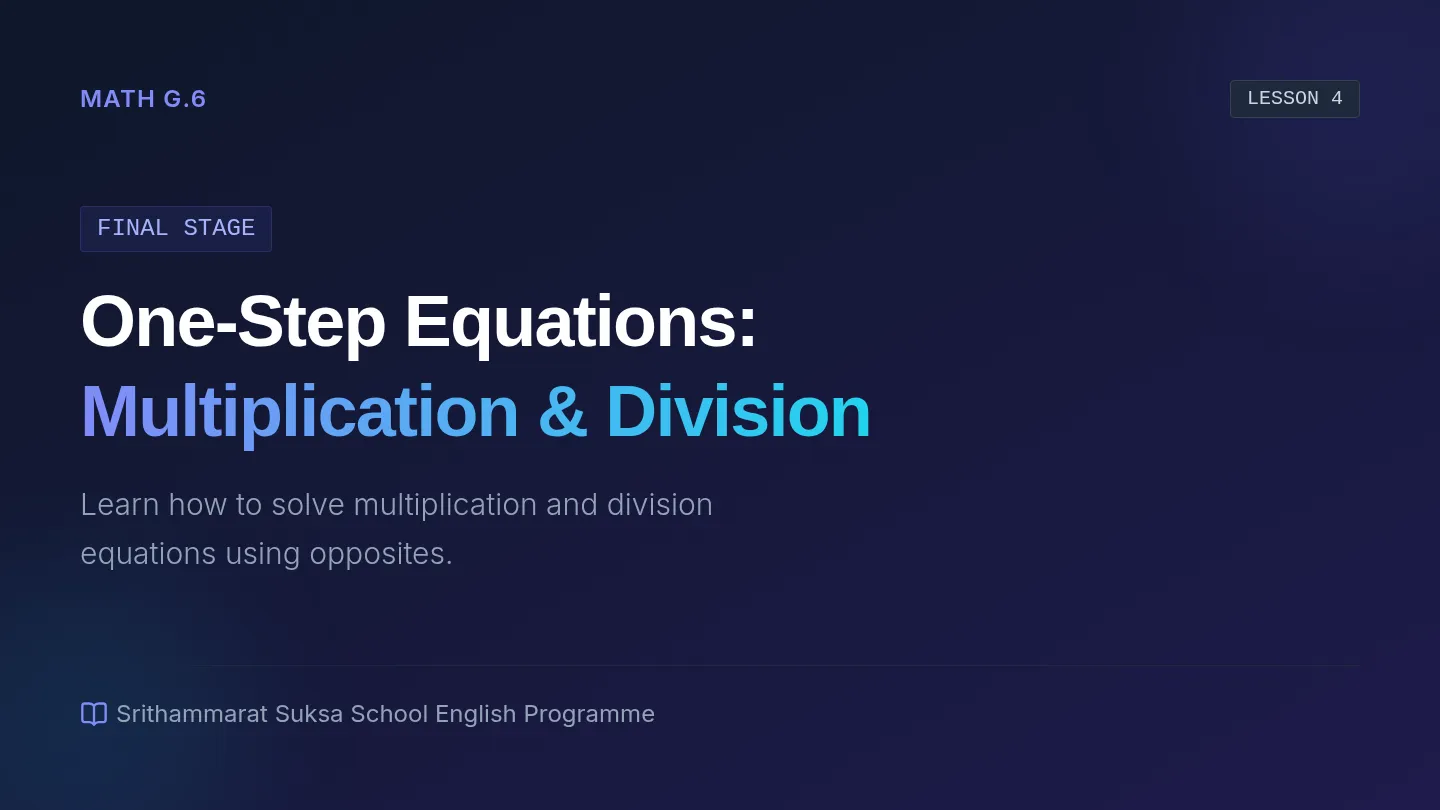 MATH G.6

LESSON 4

FINAL STAGE

One-Step Equations:
Multiplication & Division

Learn how to solve multiplication and division equations using opposites.

Srithammarat Suksa School English Programme